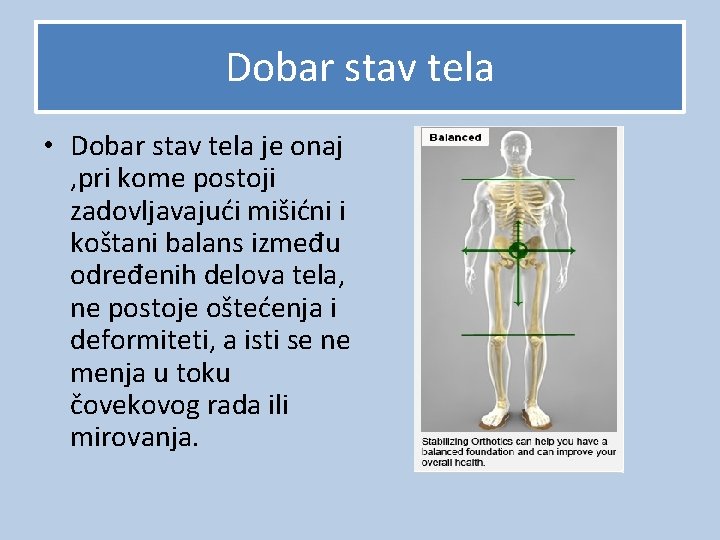 Dobar stav tela

• Dobar stav tela je onaj ,pri kome postoji zadovljavajući mišićni i koštani balans između određenih delova tela, ne postoje oštećenja i deformiteti, a isti se ne menja u toku čovekovog rada ili mirovanja.

Balanced

Stabilizing Orthotics can help you have a balanced foundation and can improve your overall health.